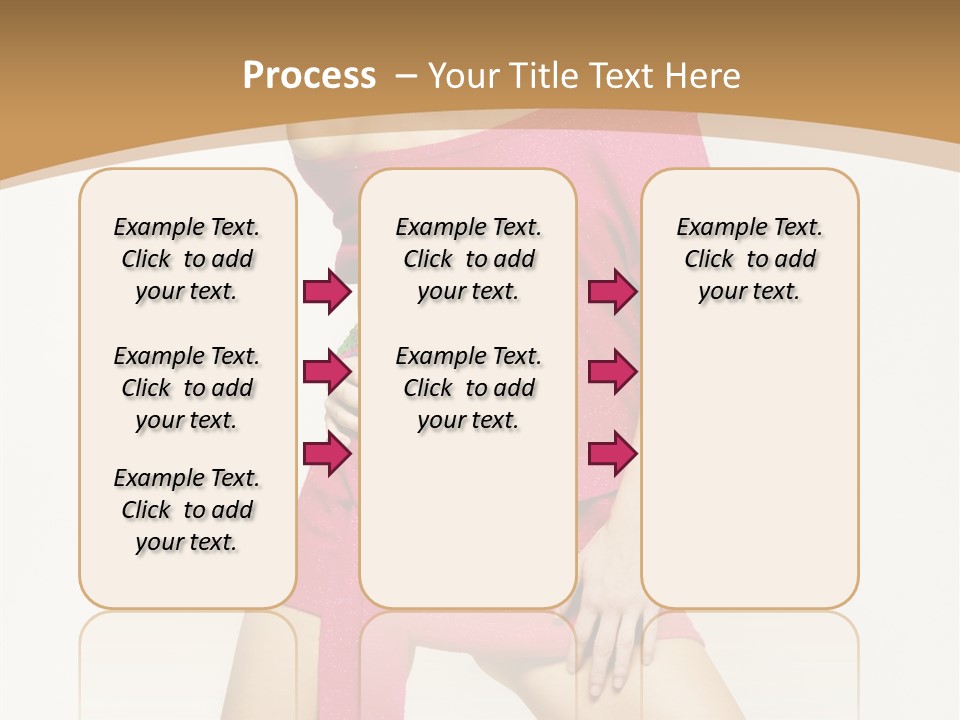 Process – Your Title Text Here

Example Text. Click to add your text.

Example Text. Click to add your text.

Example Text. Click to add your text.

Example Text. Click to add your text.

Example Text. Click to add your text.

Example Text. Click to add your text.